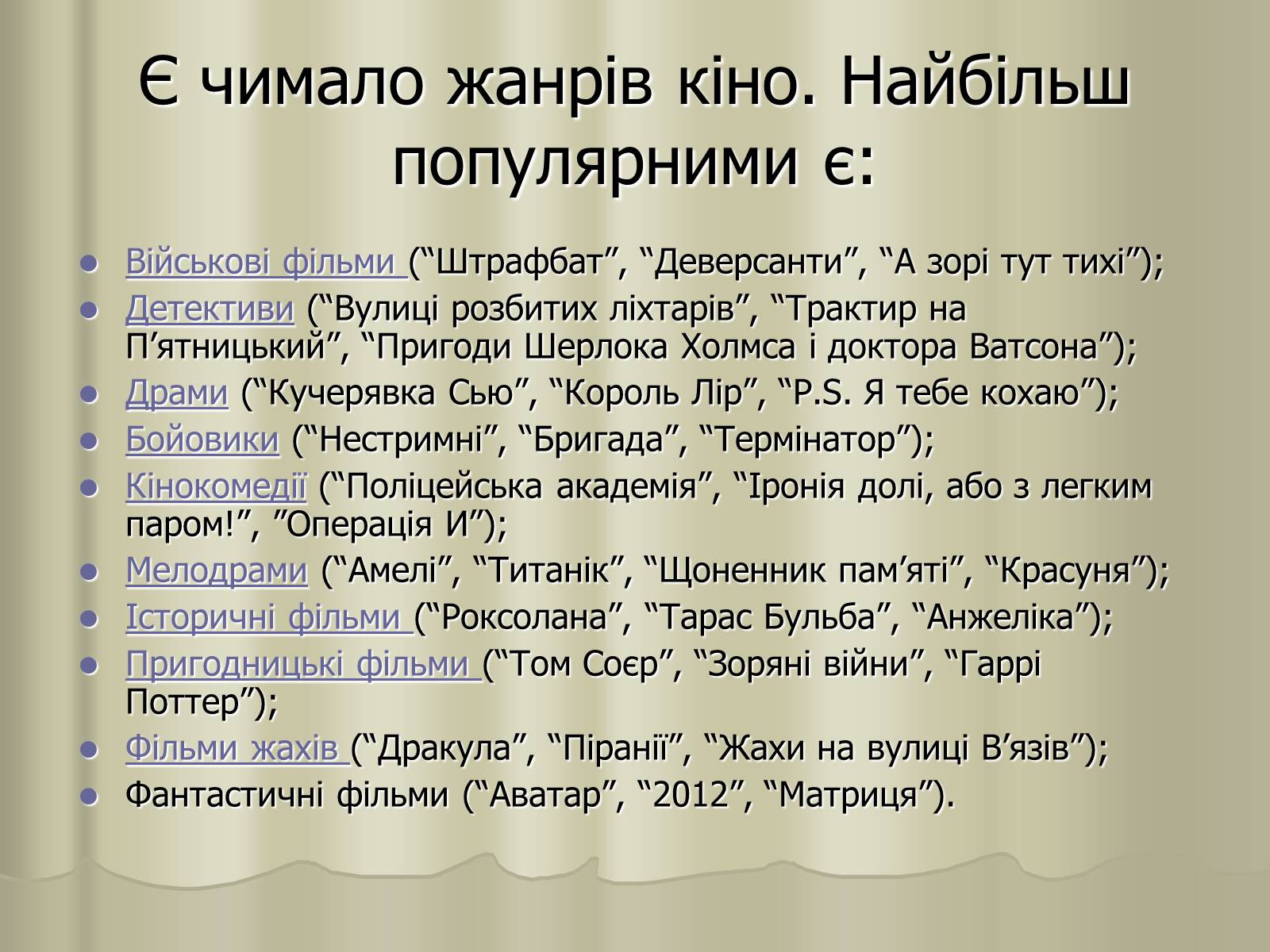 Є чимало жанрів кіно. Найбільш популярними є:

- Військові фільми (“Штрафбат”, “Деверсанти”, “А зорі тут тихі”);
- Детективи (“Вулиці розбитих ліхтарів”, “Трактир на П’ятницький”, “Пригоди Шерлока Холмса і доктора Ватсона”);
- Драми (“Кучерявка Сью”, “Король Лір”, “P.S. Я тебе кохаю”);
- Бойовики (“Нестримні”, “Бригада”, “Термінатор”);
- Кінокомедії (“Поліцейська академія”, “Іронія долі, або з легким паром!”, ”Операція И”);
- Мелодрами (“Амелі”, “Титанік”, “Щоненник пам’яті”, “Красуня”);
- Історичні фільми (“Роксолана”, “Тарас Бульба”, “Анжеліка”);
- Пригодницькі фільми (“Том Соєр”, “Зоряні війни”, “Гаррі Поттер”);
- Фільми жахів (“Дракула”, “Піранії”, “Жахи на вулиці В’язів”);
- Фантастичні фільми (“Аватар”, “2012”, “Матриця”).